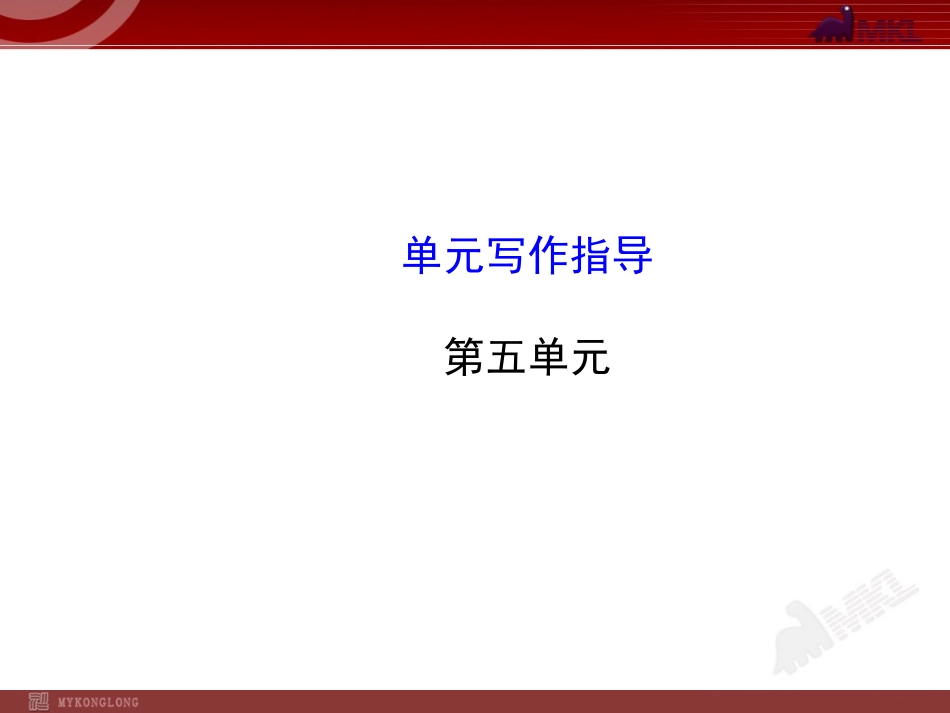 MKL

单元写作指导

第五单元

MKL

MYKONGLONG